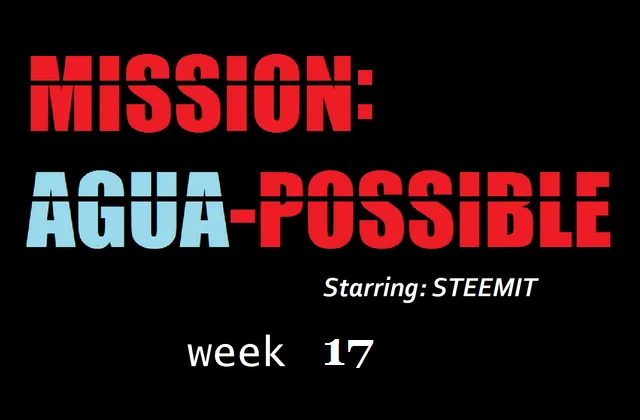 MISSION:
AGUA-POSSIBLE

Starring: STEEMIT

week 17